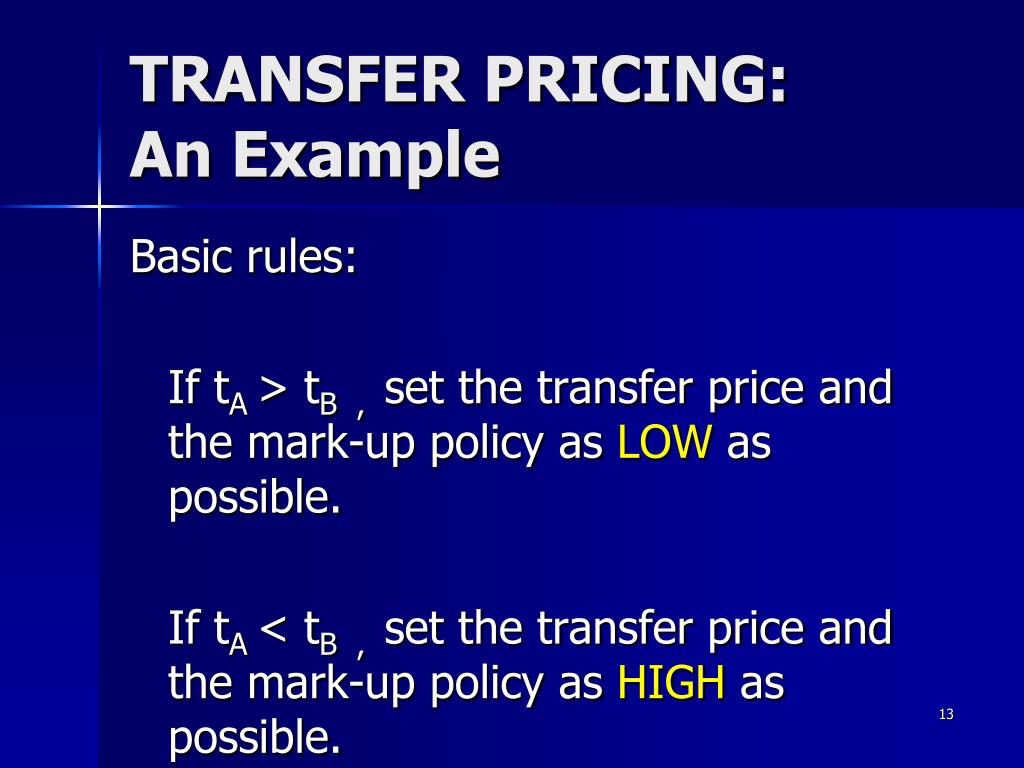 TRANSFER PRICING:
An Example

Basic rules:

If $t_A > t_B$ , set the transfer price and the mark-up policy as LOW as possible.

If $t_A < t_B$ , set the transfer price and the mark-up policy as HIGH as possible.

13